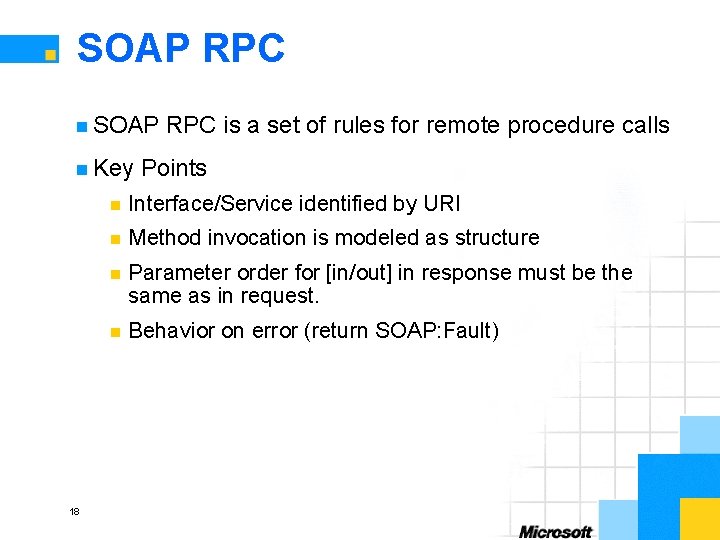 SOAP RPC

SOAP RPC is a set of rules for remote procedure calls

Key Points

Interface/Service identified by URI

Method invocation is modeled as structure

Parameter order for [in/out] in response must be the same as in request.

Behavior on error (return SOAP:Fault)

18

Microsoft